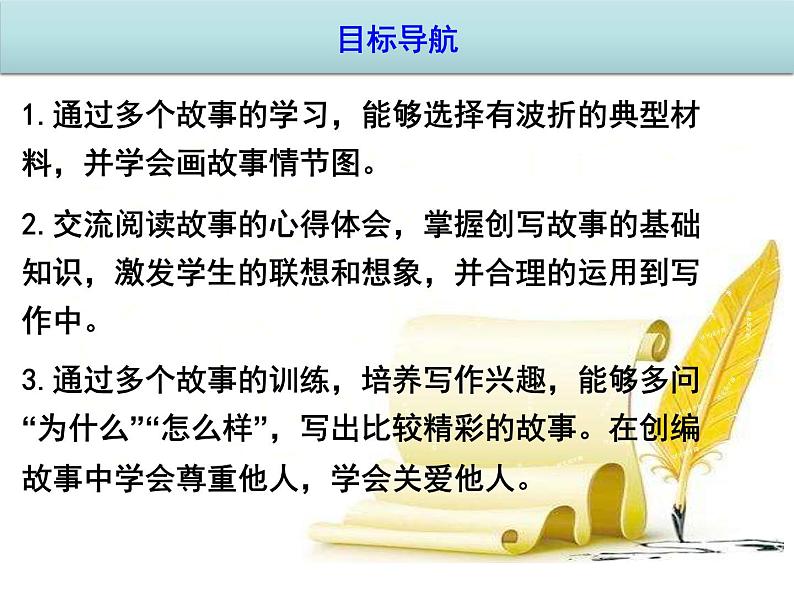 目标导航

1. 通过多个故事的学习，能够选择有波折的典型材料，并学会画故事情节图。

2. 交流阅读故事的心得体会，掌握创写故事的基础知识，激发学生的联想和想象，并合理的运用到写作中。

3. 通过多个故事的训练，培养写作兴趣，能够多问“为什么”“怎么样”，写出比较精彩的故事。在创编故事中学会尊重他人，学会关爱他人。